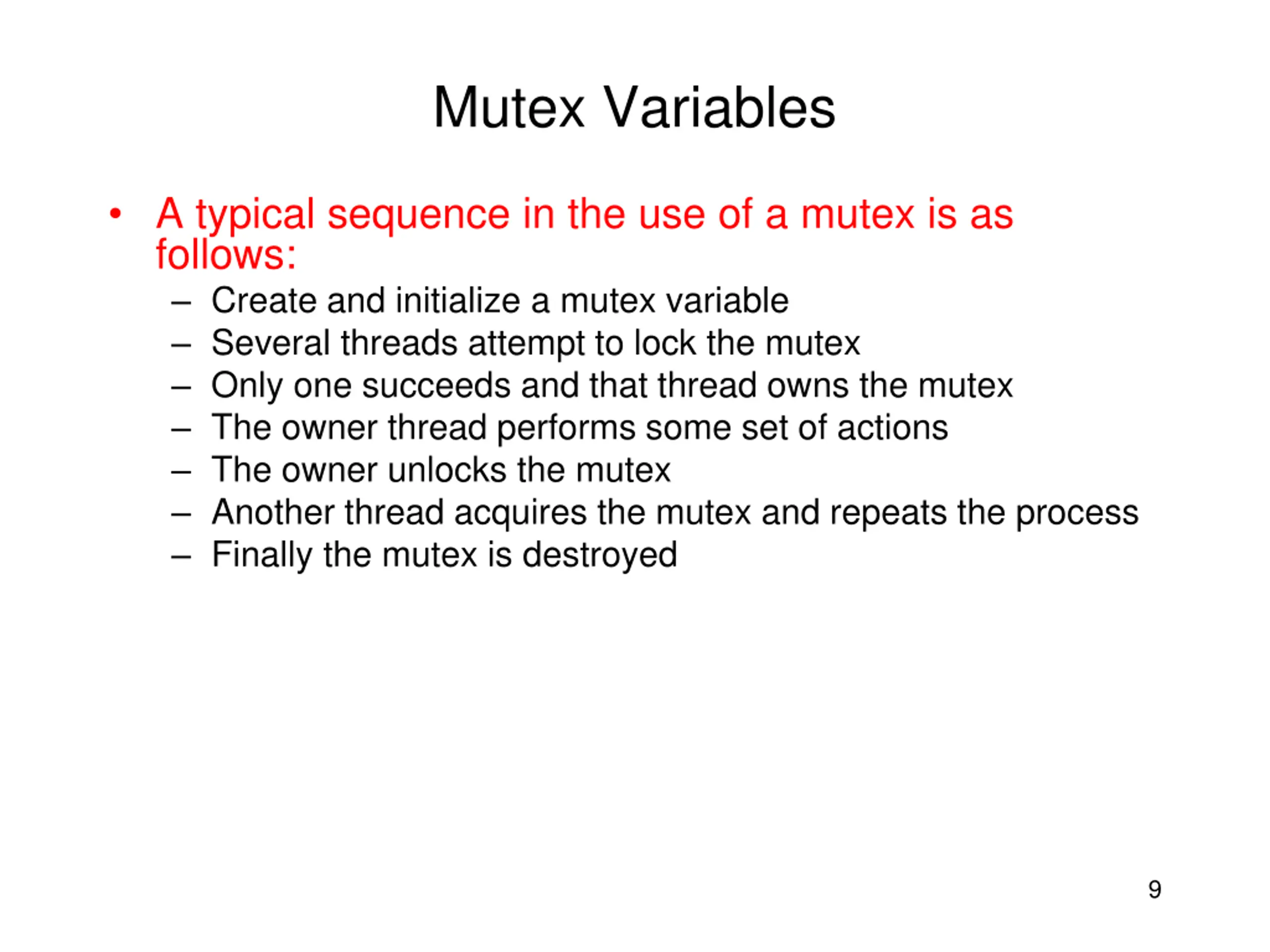 Mutex Variables

• A typical sequence in the use of a mutex is as follows:
– Create and initialize a mutex variable
– Several threads attempt to lock the mutex
– Only one succeeds and that thread owns the mutex
– The owner thread performs some set of actions
– The owner unlocks the mutex
– Another thread acquires the mutex and repeats the process
– Finally the mutex is destroyed

9